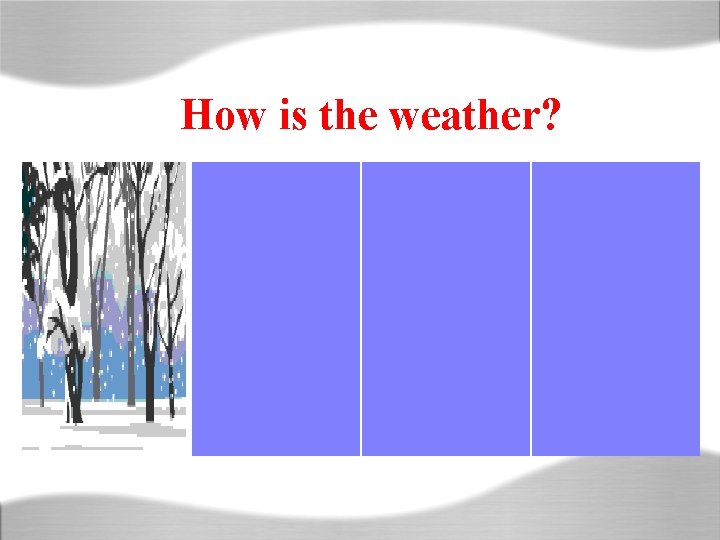 How is the weather?